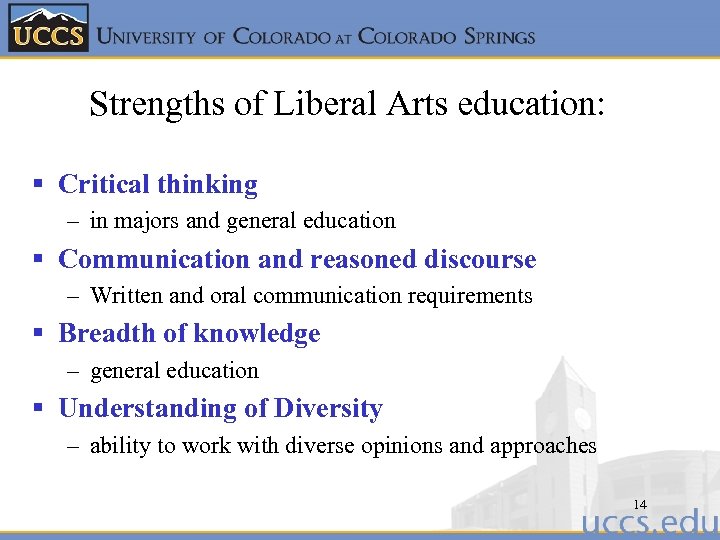 UCCS UNIVERSITY OF COLORADO AT COLORADO SPRINGS

Strengths of Liberal Arts education:

▪ Critical thinking
– in majors and general education

▪ Communication and reasoned discourse
– Written and oral communication requirements

▪ Breadth of knowledge
– general education

▪ Understanding of Diversity
– ability to work with diverse opinions and approaches

14

uccs.edu